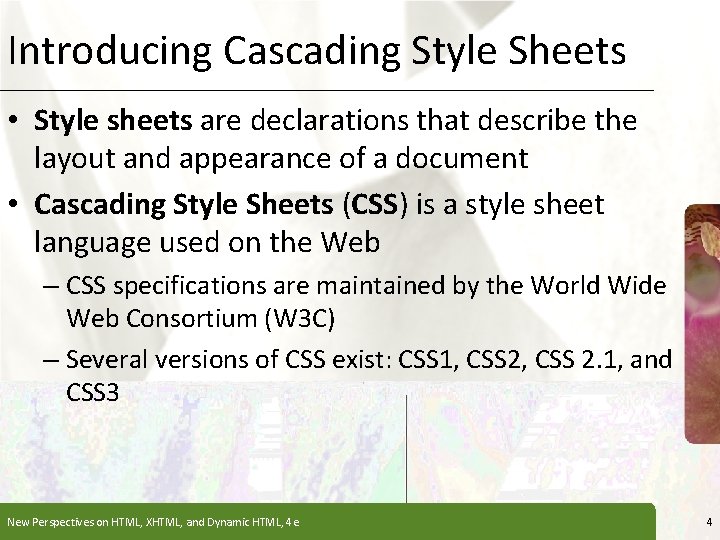 Introducing Cascading Style Sheets

• Style sheets are declarations that describe the layout and appearance of a document

• Cascading Style Sheets (CSS) is a style sheet language used on the Web

– CSS specifications are maintained by the World Wide Web Consortium (W3C)

– Several versions of CSS exist: CSS1, CSS2, CSS 2.1, and CSS3

New Perspectives on HTML, XHTML, and Dynamic HTML, 4e

4